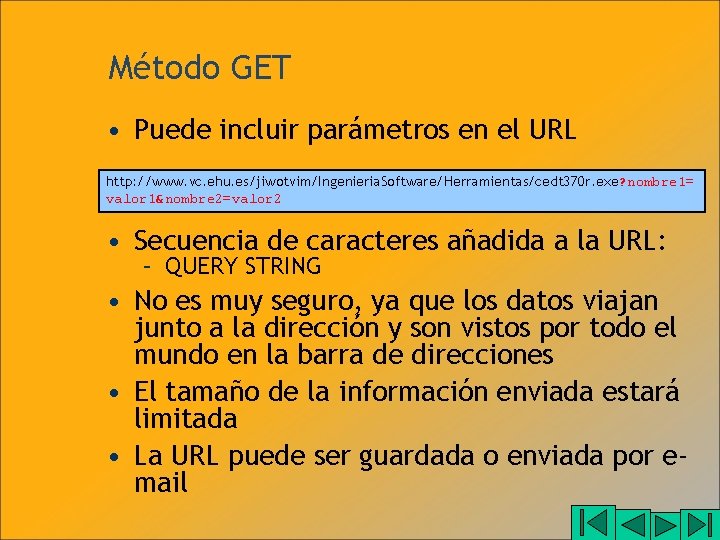 Método GET

• Puede incluir parámetros en el URL

http://www.vc.ehu.es/jiwotvim/IngenieriaSoftware/Herramientas/cedt370r.exe?nombre1=valor1&nombre2=valor2

• Secuencia de caracteres añadida a la URL:
– QUERY STRING

• No es muy seguro, ya que los datos viajan junto a la dirección y son vistos por todo el mundo en la barra de direcciones

• El tamaño de la información enviada estará limitada

• La URL puede ser guardada o enviada por e-mail